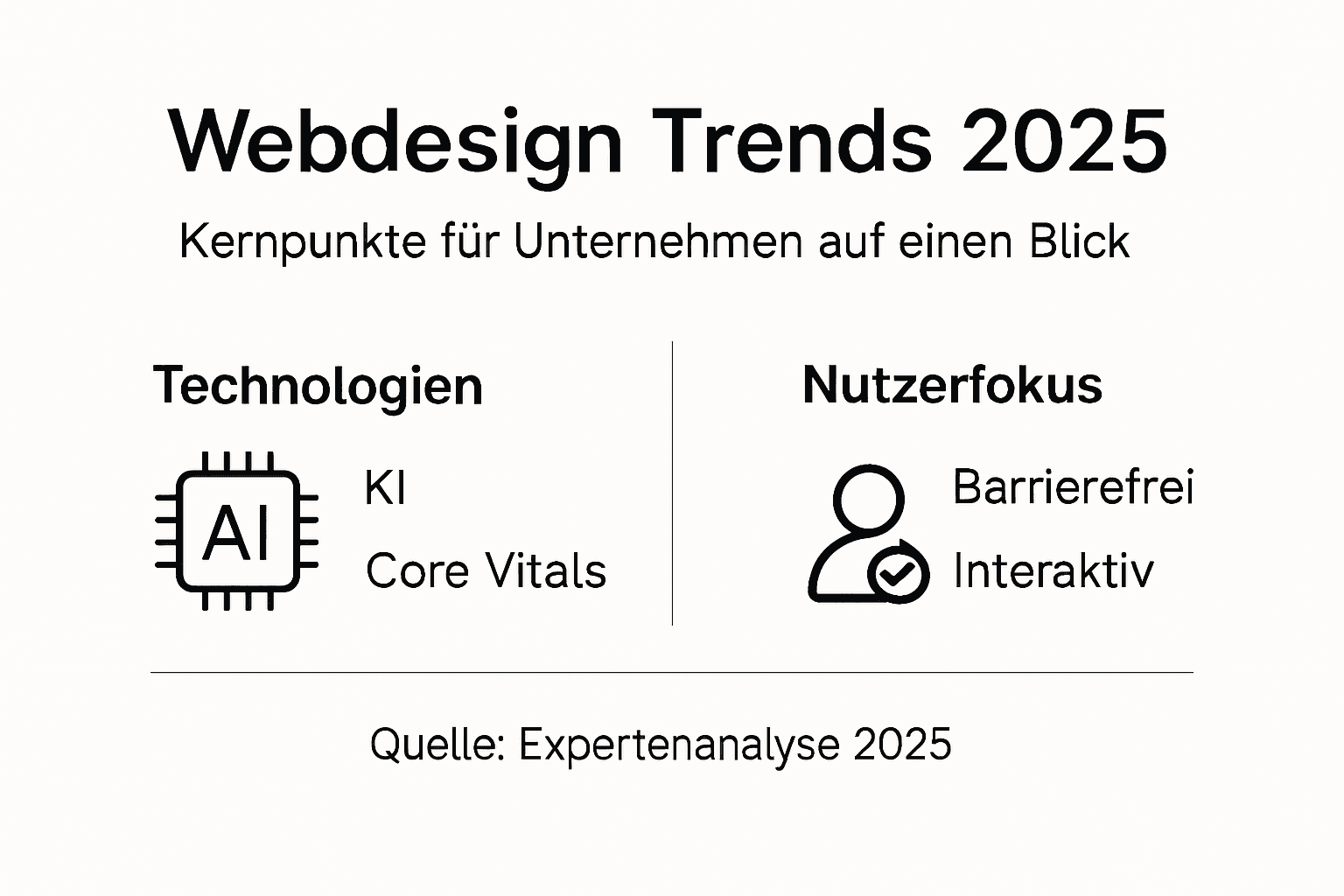 Webdesign Trends 2025

Kernpunkte für Unternehmen auf einen Blick

Technologien

AI

KI

Core Vitals

Nutzerfokus

Barrierefrei

Interaktiv

Quelle: Expertenanalyse 2025